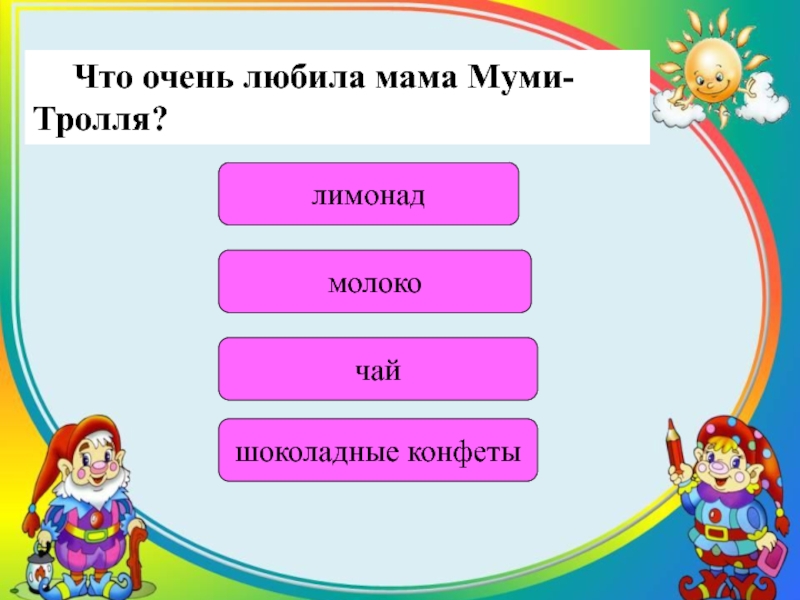 Что очень любила мама Муми-Тролля?

лимонад

молоко

чай

шоколадные конфеты